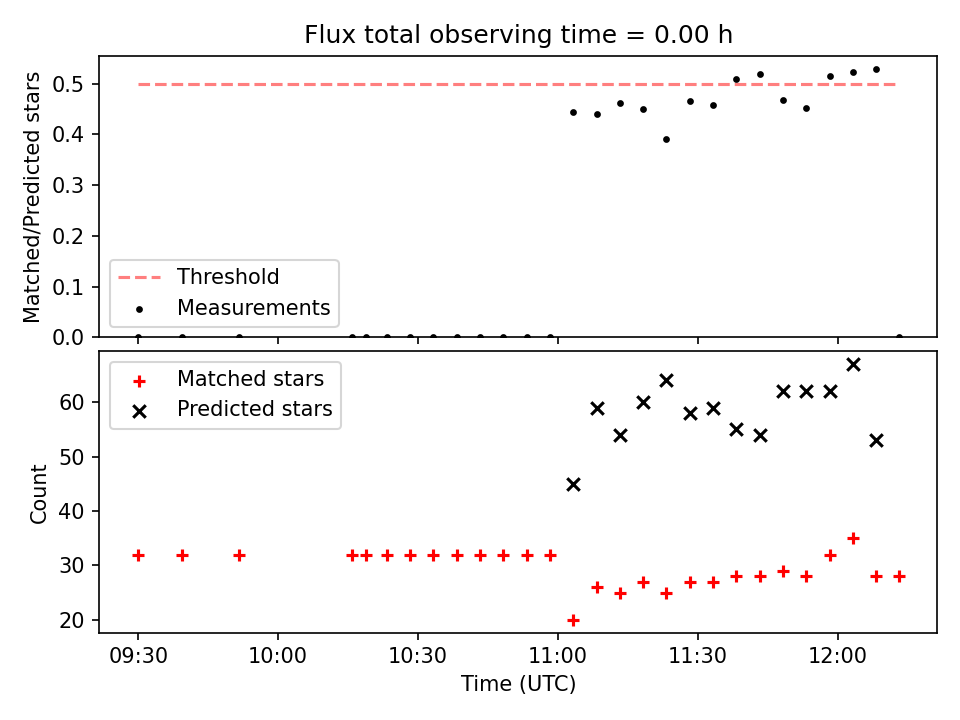 Flux total observing time = 0.00 h

Matched/Predicted stars

0.5
0.4
0.3
0.2
0.1
0.0

Threshold
Measurements

Matched stars
Predicted stars

Count

60
50
40
30
20

09:30
10:00
10:30
11:00
11:30
12:00

Time (UTC)